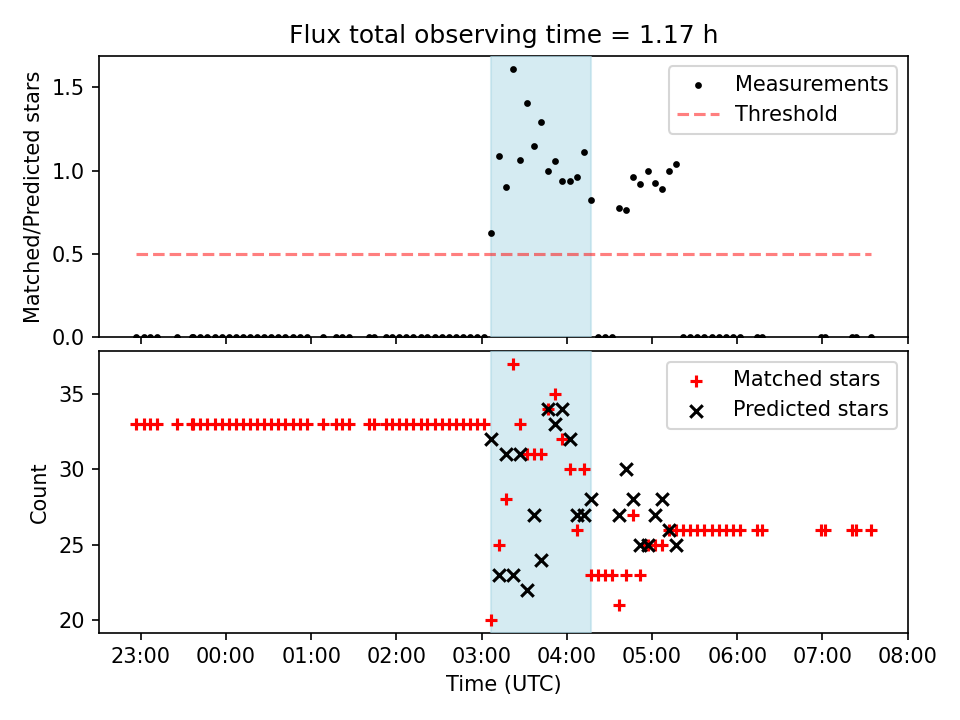 Flux total observing time = 1.17 h

Matched/Predicted stars
1.5
1.0
0.5
0.0

Measurements
Threshold

Count
35
30
25
20

Matched stars
Predicted stars

23:00 00:00 01:00 02:00 03:00 04:00 05:00 06:00 07:00 08:00
Time (UTC)